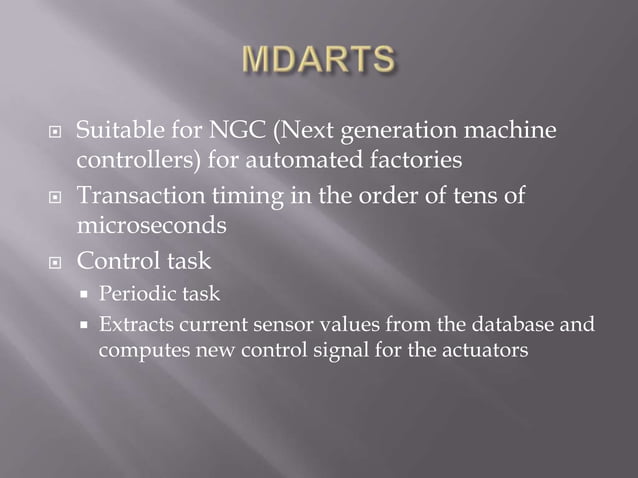 MDARTS

Suitable for NGC (Next generation machine controllers) for automated factories

Transaction timing in the order of tens of microseconds

Control task

Periodic task

Extracts current sensor values from the database and computes new control signal for the actuators